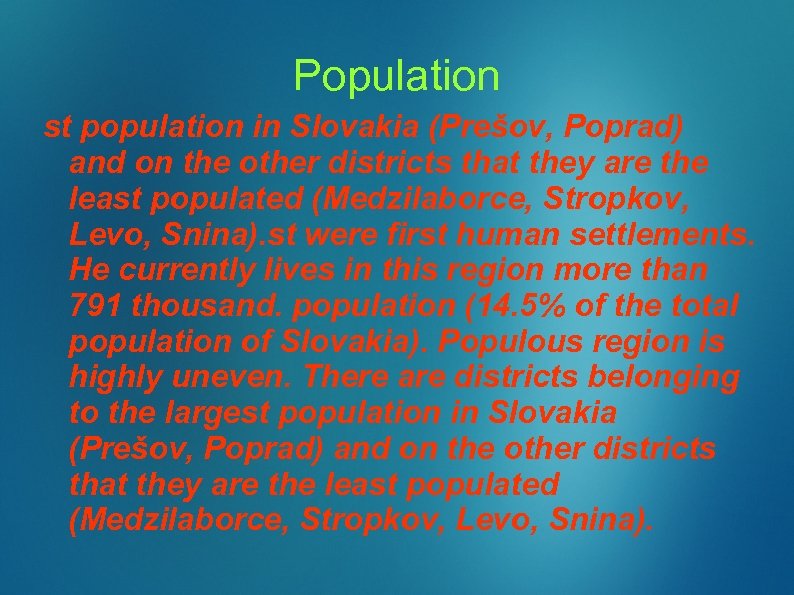 Population

st population in Slovakia (Prešov, Poprad) and on the other districts that they are the least populated (Medzilaborce, Stropkov, Levo, Snina).st were first human settlements. He currently lives in this region more than 791 thousand. population (14.5% of the total population of Slovakia). Populous region is highly uneven. There are districts belonging to the largest population in Slovakia (Prešov, Poprad) and on the other districts that they are the least populated (Medzilaborce, Stropkov, Levo, Snina).